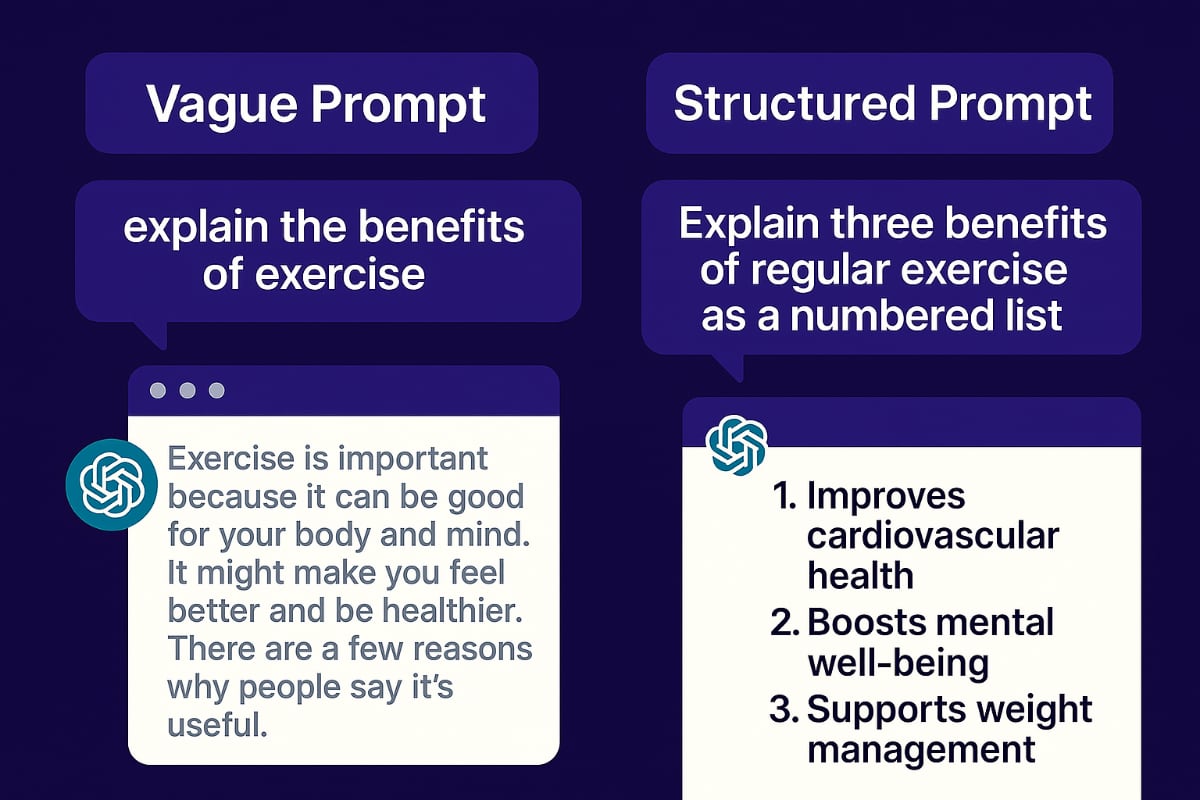 Vague Prompt

explain the benefits of exercise

Exercise is important because it can be good for your body and mind. It might make you feel better and be healthier. There are a few reasons why people say it's useful.

Structured Prompt

Explain three benefits of regular exercise as a numbered list

1. Improves cardiovascular health
2. Boosts mental well-being
3. Supports weight management